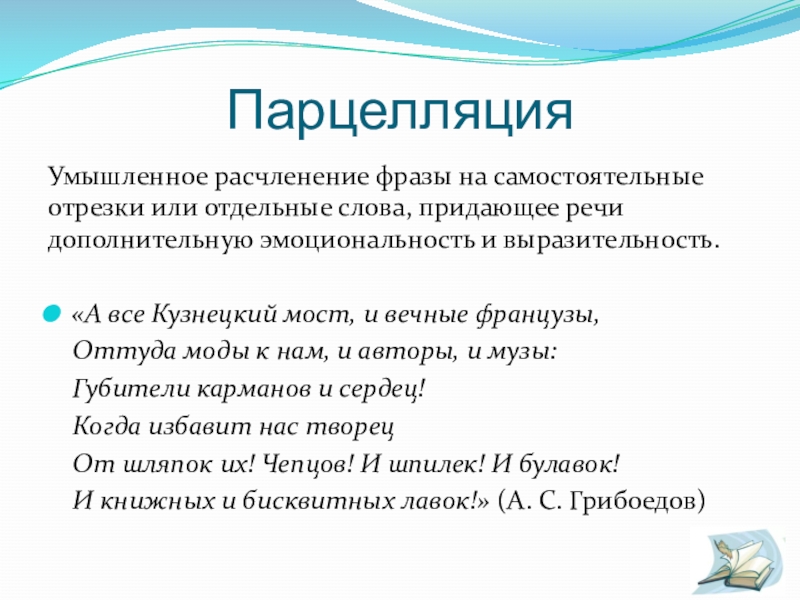 Парцелляция

Умышленное расчленение фразы на самостоятельные отрезки или отдельные слова, придающее речи дополнительную эмоциональность и выразительность.

«А все Кузнецкий мост, и вечные французы,
Оттуда моды к нам, и авторы, и музы:
Губители карманов и сердец!
Когда избавит нас творец
От шляпок их! Чепцов! И шпилек! И булавок!
И книжных и бисквитных лавок!» (А. С. Грибоедов)